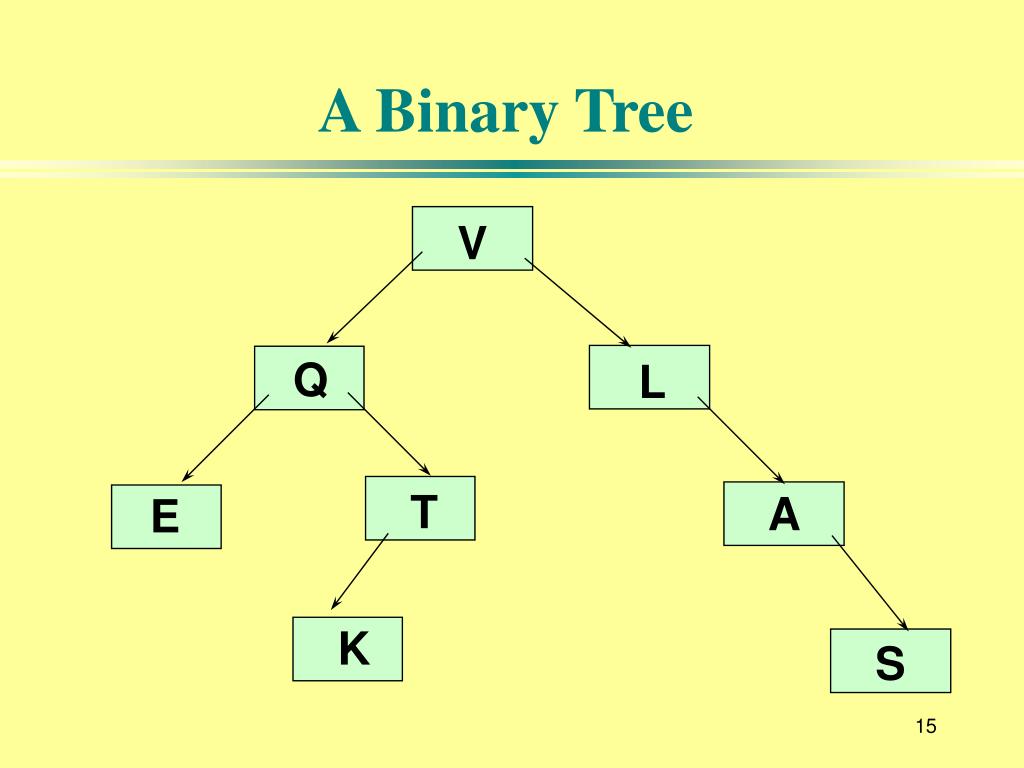 A Binary Tree

V

Q

L

E

T

A

K

S

15